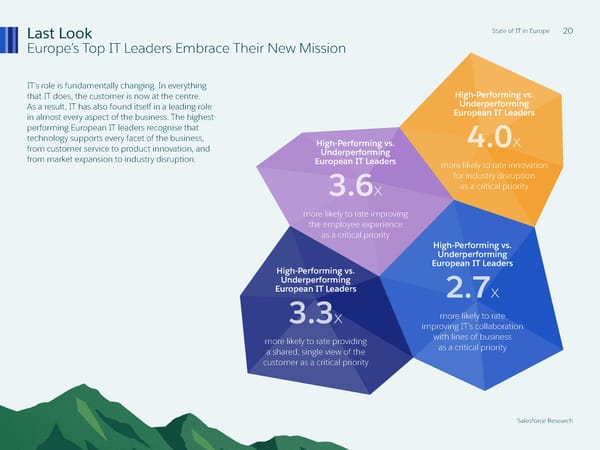 Last Look
Europe's Top IT Leaders Embrace Their New Mission

State of IT in Europe 20

IT's role is fundamentally changing. In everything that IT does, the customer is now at the centre. As a result, IT has also found itself in a leading role in almost every aspect of the business. The highest-performing European IT leaders recognise that technology supports every facet of the business, from customer service to product innovation, and from market expansion to industry disruption.

High-Performing vs. Underperforming European IT Leaders
4.0x
more likely to rate innovation for industry disruption as a critical priority

High-Performing vs. Underperforming European IT Leaders
3.6x
more likely to rate improving the employee experience as a critical priority

High-Performing vs. Underperforming European IT Leaders
2.7x
more likely to rate improving IT's collaboration with lines of business as a critical priority

High-Performing vs. Underperforming European IT Leaders
3.3x
more likely to rate providing a shared, single view of the customer as a critical priority

Salesforce Research